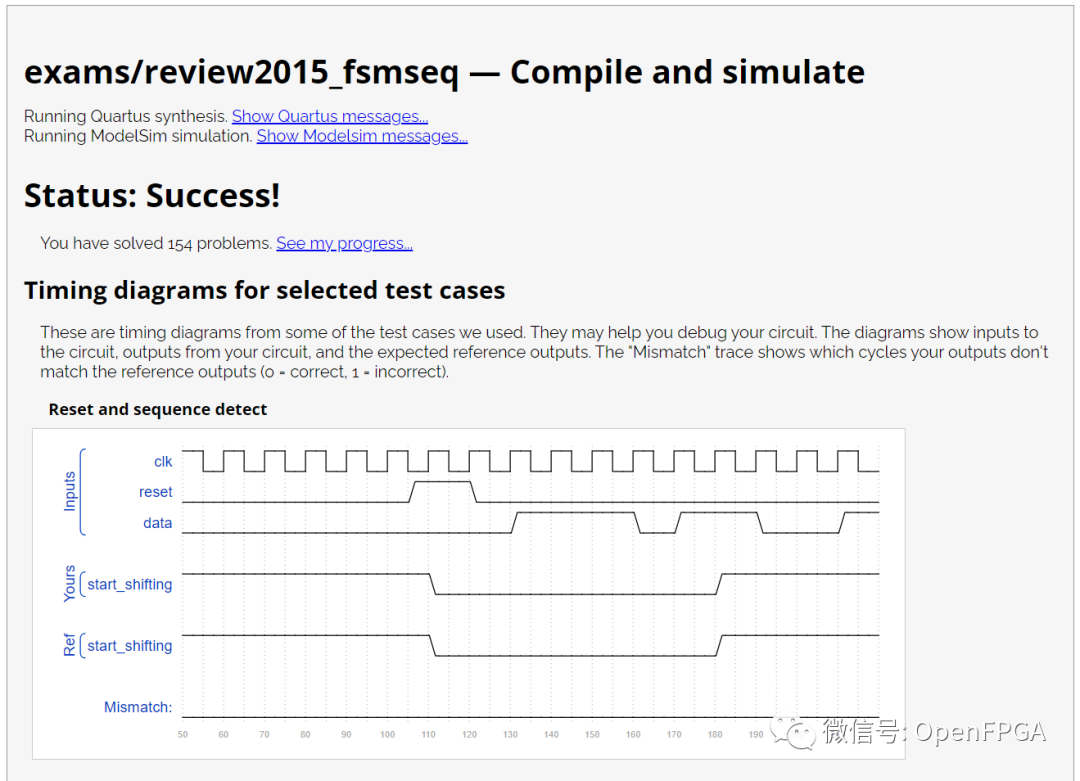 exams/review2015_fsmseq — Compile and simulate

Running Quartus synthesis. Show Quartus messages...
Running ModelSim simulation. Show Modelsim messages...

Status: Success!

You have solved 154 problems. See my progress...

Timing diagrams for selected test cases

These are timing diagrams from some of the test cases we used. They may help you debug your circuit. The diagrams show inputs to the circuit, outputs from your circuit, and the expected reference outputs. The "Mismatch" trace shows which cycles your outputs don't match the reference outputs (0 = correct, 1 = incorrect).

Reset and sequence detect

Inputs
clk
reset
data

Yours
start_shifting

Ref
start_shifting

Mismatch:

50 60 70 80 90 100 110 120 130 140 150 160 170 180 190

微信号: OpenFPGA